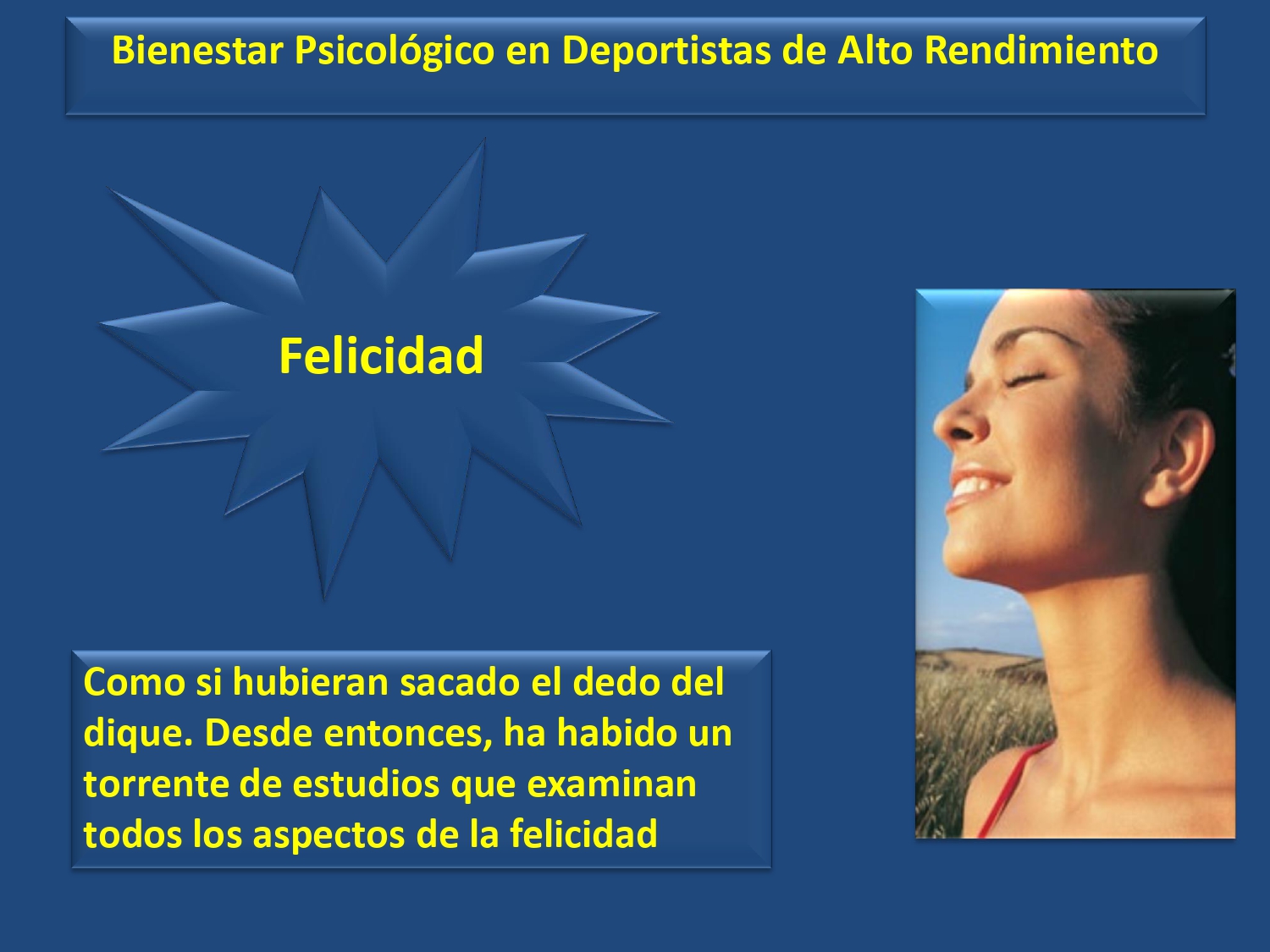 Bienestar Psicológico en Deportistas de Alto Rendimiento

Felicidad

Como si hubieran sacado el dedo del dique. Desde entonces, ha habido un torrente de estudios que examinan todos los aspectos de la felicidad